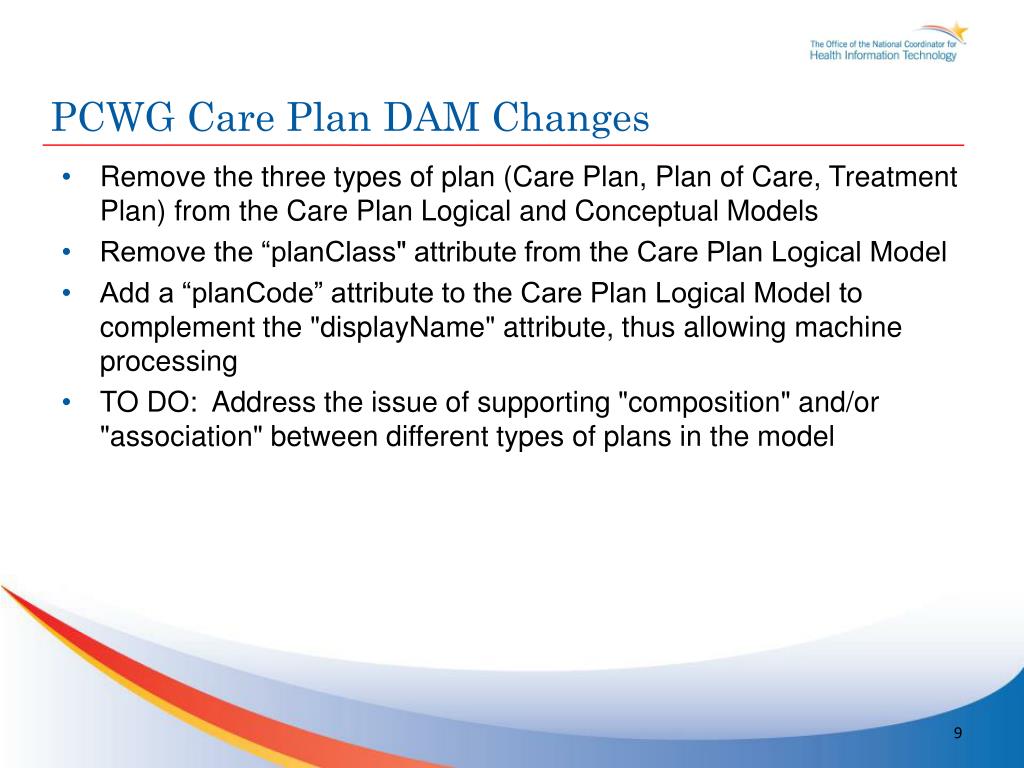 The Office of the National Coordinator for Health Information Technology

PCWG Care Plan DAM Changes

• Remove the three types of plan (Care Plan, Plan of Care, Treatment Plan) from the Care Plan Logical and Conceptual Models
• Remove the “planClass" attribute from the Care Plan Logical Model
• Add a “planCode” attribute to the Care Plan Logical Model to complement the "displayName" attribute, thus allowing machine processing
• TO DO: Address the issue of supporting "composition" and/or "association" between different types of plans in the model

9